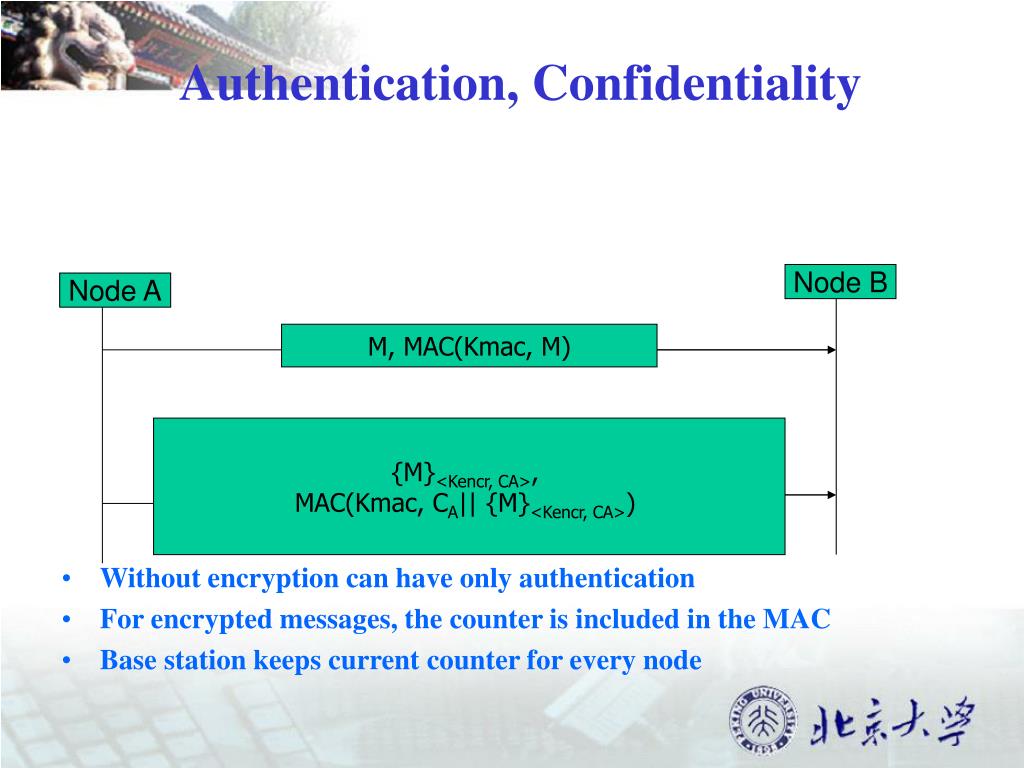 Authentication, Confidentiality

Node A

Node B

M, MAC(Kmac, M)

$\{M\}_{<Kencr, CA>}$,
MAC(Kmac, $C_A || \{M\}_{<Kencr, CA>}$)

• Without encryption can have only authentication
• For encrypted messages, the counter is included in the MAC
• Base station keeps current counter for every node

北京大学